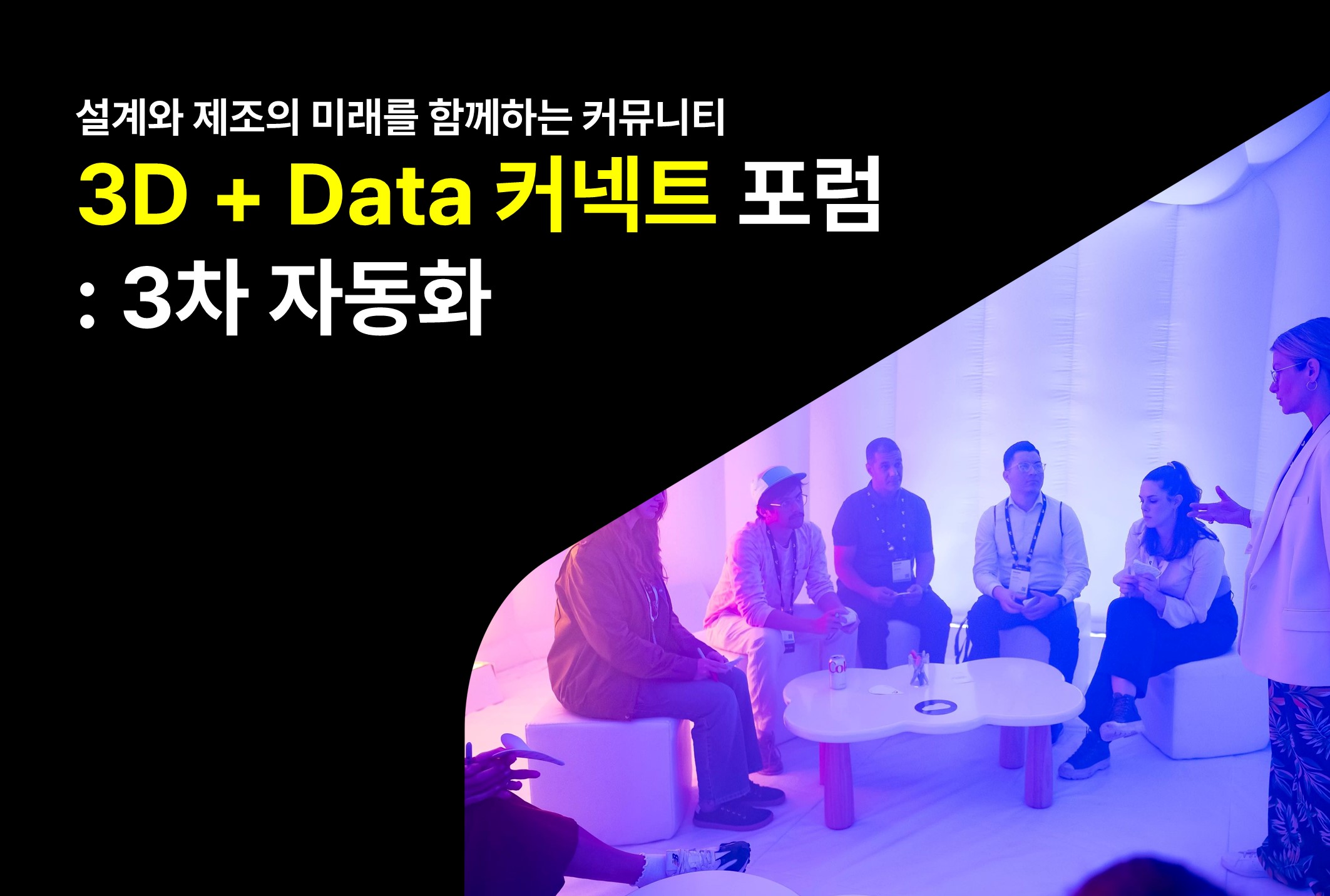 설계와 제조의 미래를 함께하는 커뮤니티

3D + Data 커넥트 포럼

: 3차 자동화